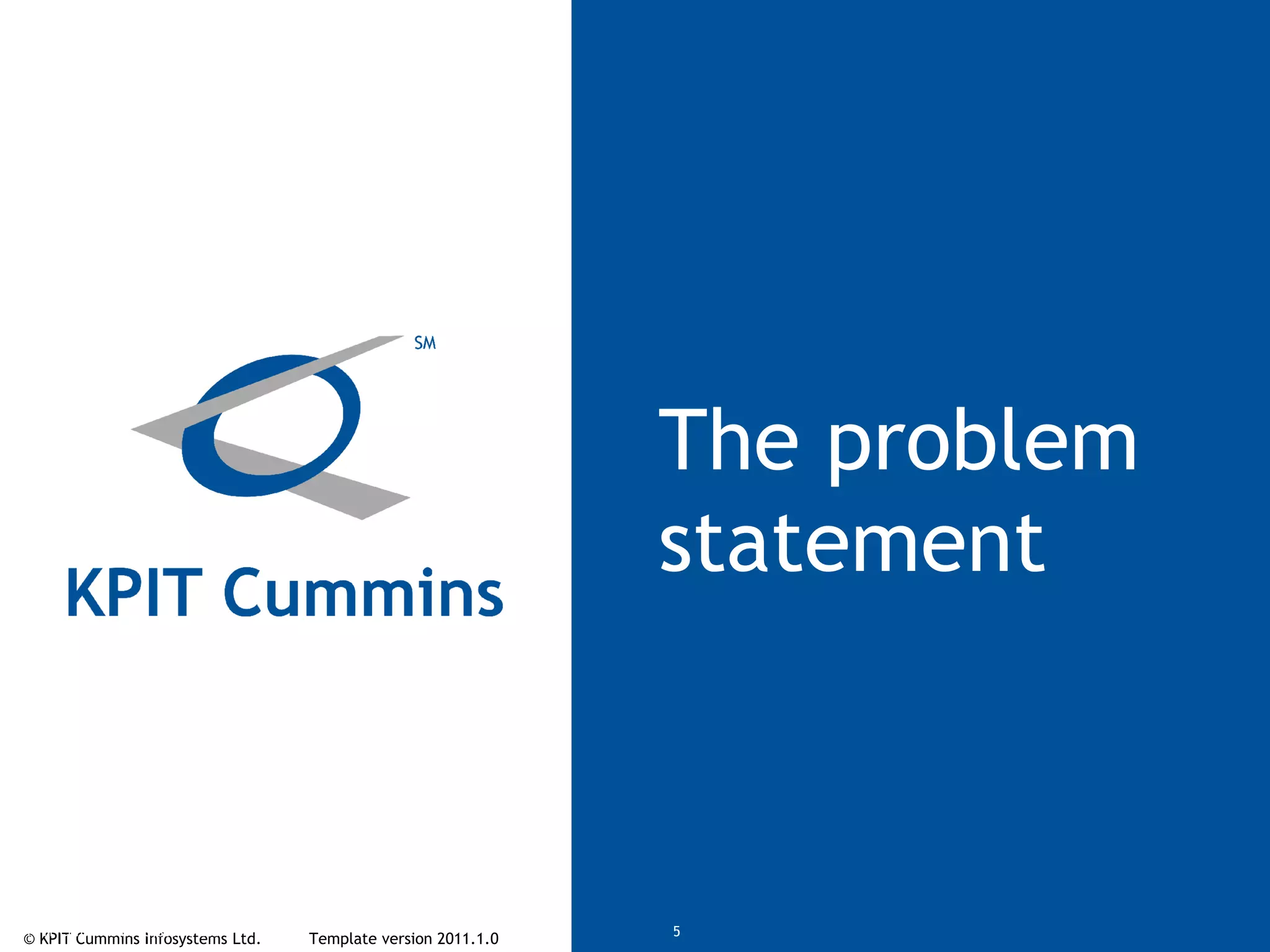 SM

KPIT Cummins

The problem statement

© KPIT Cummins Infosystems Ltd. Template version 2011.1.0

5